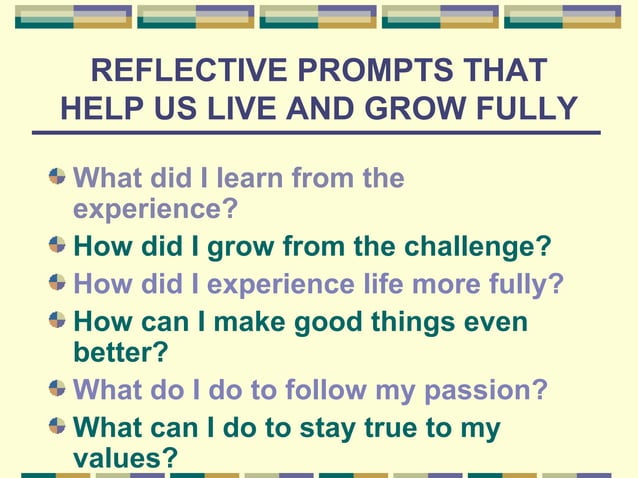 REFLECTIVE PROMPTS THAT HELP US LIVE AND GROW FULLY

What did I learn from the experience?
How did I grow from the challenge?
How did I experience life more fully?
How can I make good things even better?
What do I do to follow my passion?
What can I do to stay true to my values?